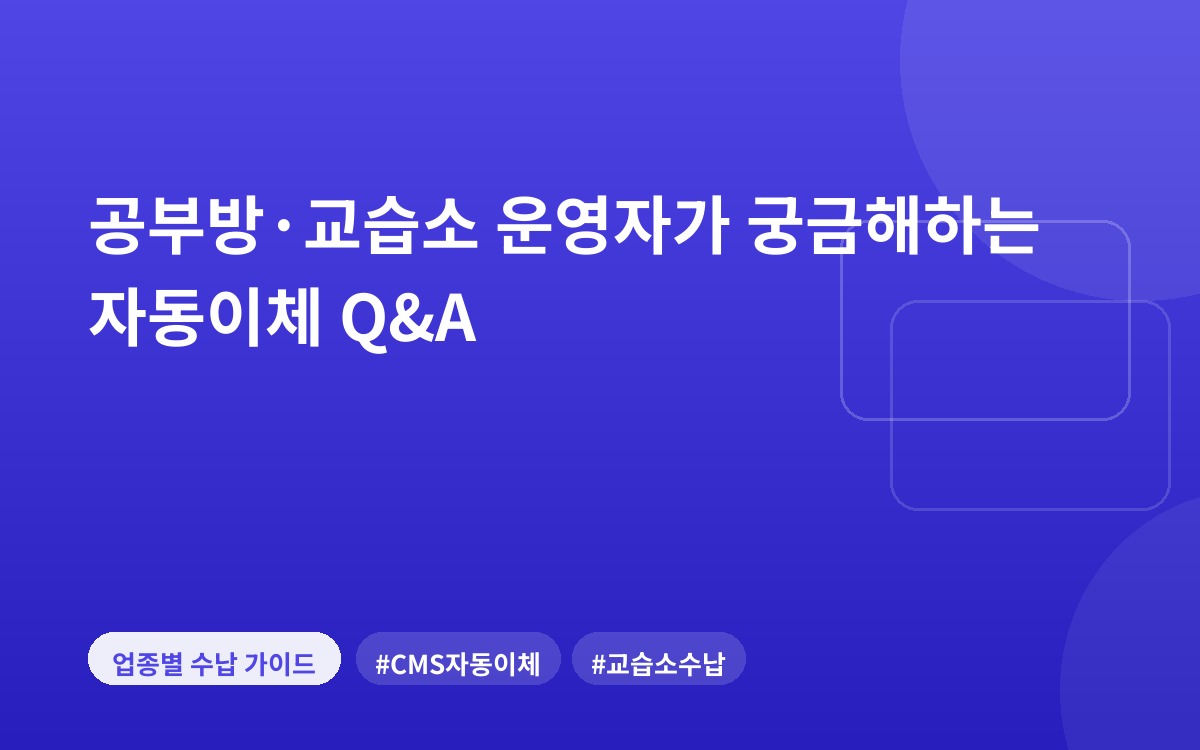 공부방·교습소 운영자가 궁금해하는 자동이체 Q&A

업종별 수납 가이드

#CMS자동이체

#교습소수납